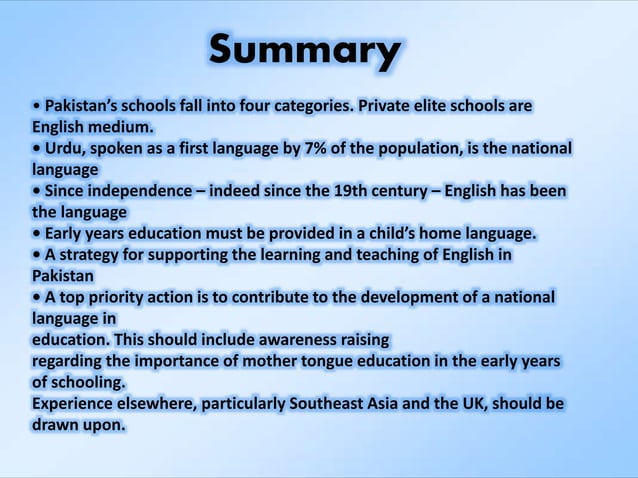 Summary

• Pakistan's schools fall into four categories. Private elite schools are English medium.
• Urdu, spoken as a first language by 7% of the population, is the national language
• Since independence – indeed since the 19th century – English has been the language
• Early years education must be provided in a child's home language.
• A strategy for supporting the learning and teaching of English in Pakistan
• A top priority action is to contribute to the development of a national language in
education. This should include awareness raising
regarding the importance of mother tongue education in the early years of schooling.
Experience elsewhere, particularly Southeast Asia and the UK, should be drawn upon.